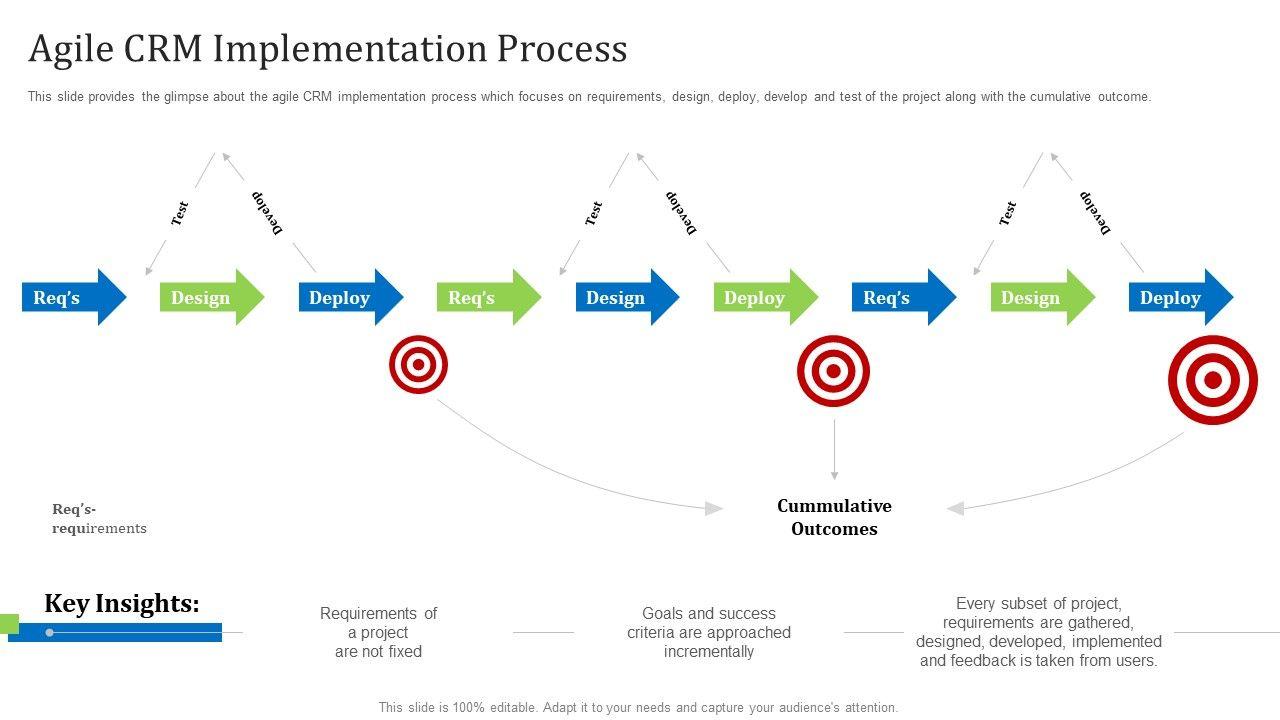 Agile CRM Implementation Process

This slide provides the glimpse about the agile CRM implementation process which focuses on requirements, design, deploy, develop and test of the project along with the cumulative outcome.

Test Develop Test Develop Test Develop

Req's Design Deploy Req's Design Deploy Req's Design Deploy

Req's- requirements

Cummulative Outcomes

Key Insights:

Requirements of a project are not fixed

Goals and success criteria are approached incrementally

Every subset of project, requirements are gathered, designed, developed, implemented and feedback is taken from users.

This slide is 100% editable. Adapt it to your needs and capture your audience's attention.